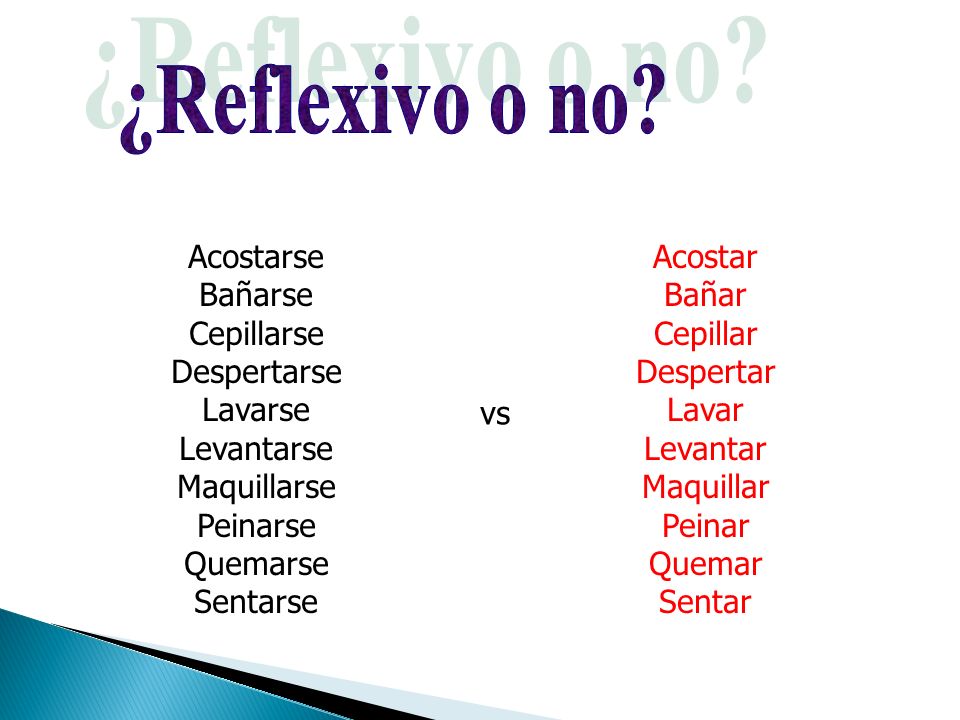 ¿Reflexivo o no?

Acostarse
Bañarse
Cepillarse
Despertarse
Lavarse
Levantarse
Maquillarse
Peinarse
Quemarse
Sentarse

vs

Acostar
Bañar
Cepillar
Despertar
Lavar
Levantar
Maquillar
Peinar
Quemar
Sentar